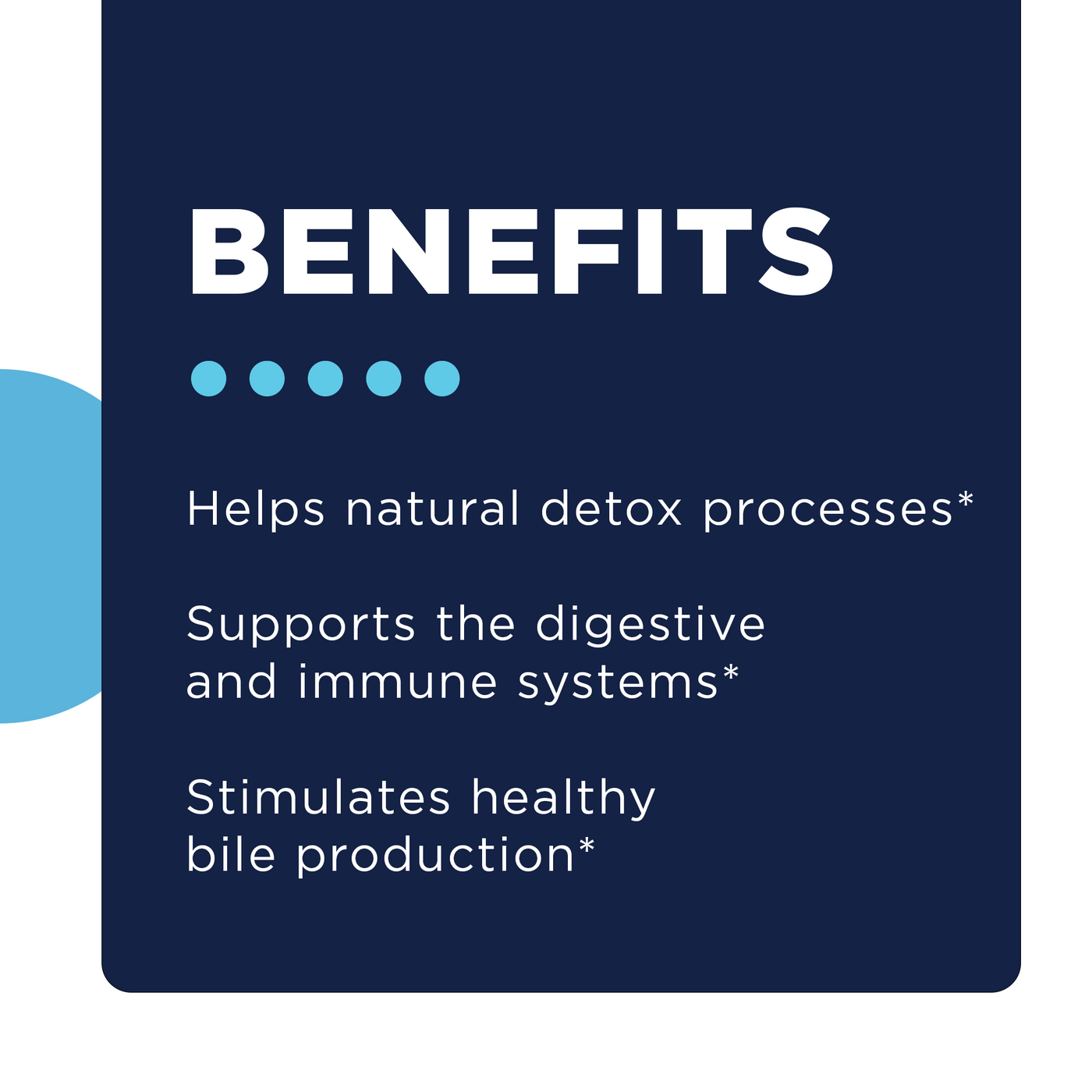 BENEFITS

Helps natural detox processes*

Supports the digestive and immune systems*

Stimulates healthy bile production*